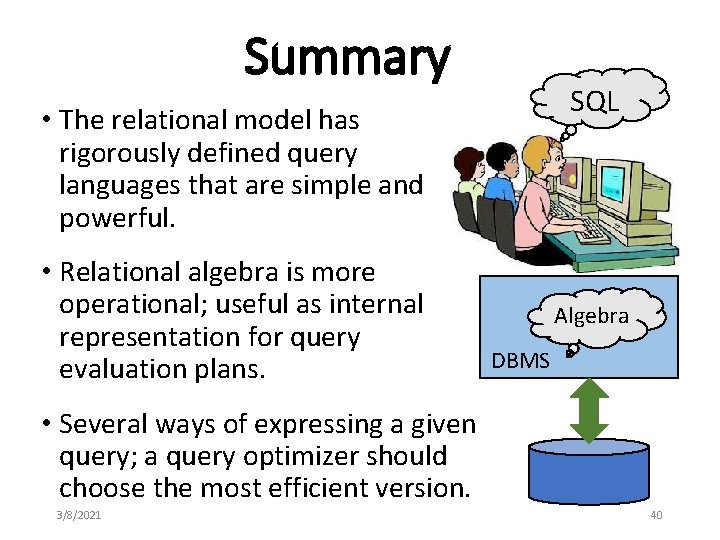 Summary

• The relational model has rigorously defined query languages that are simple and powerful.

• Relational algebra is more operational; useful as internal representation for query evaluation plans.

• Several ways of expressing a given query; a query optimizer should choose the most efficient version.

SQL

Algebra

DBMS

3/8/2021

40